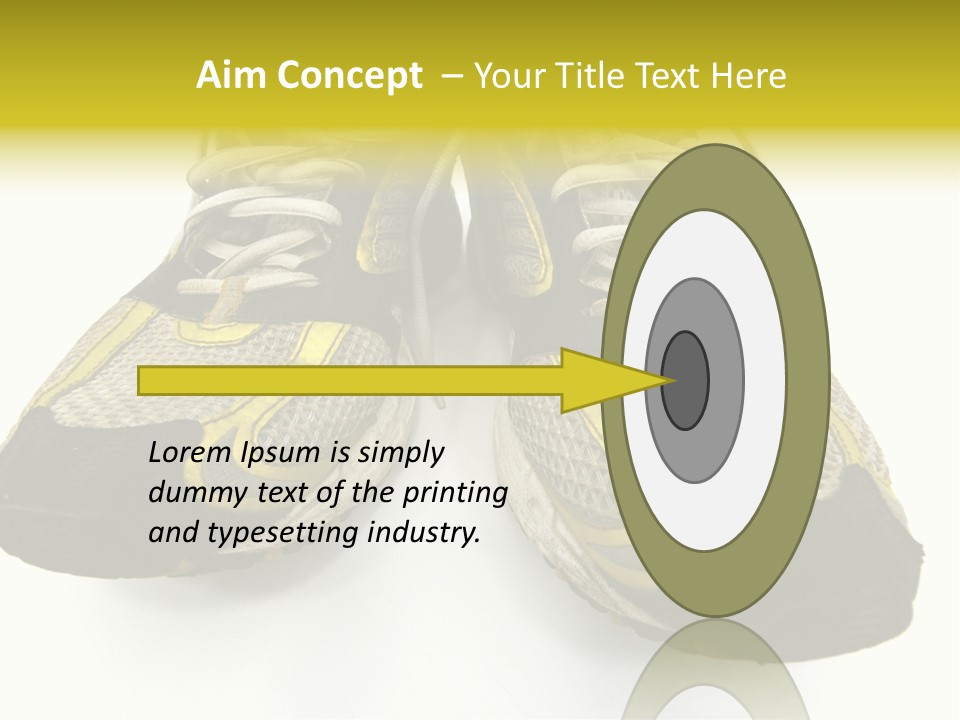 Aim Concept – Your Title Text Here

Lorem Ipsum is simply dummy text of the printing and typesetting industry.